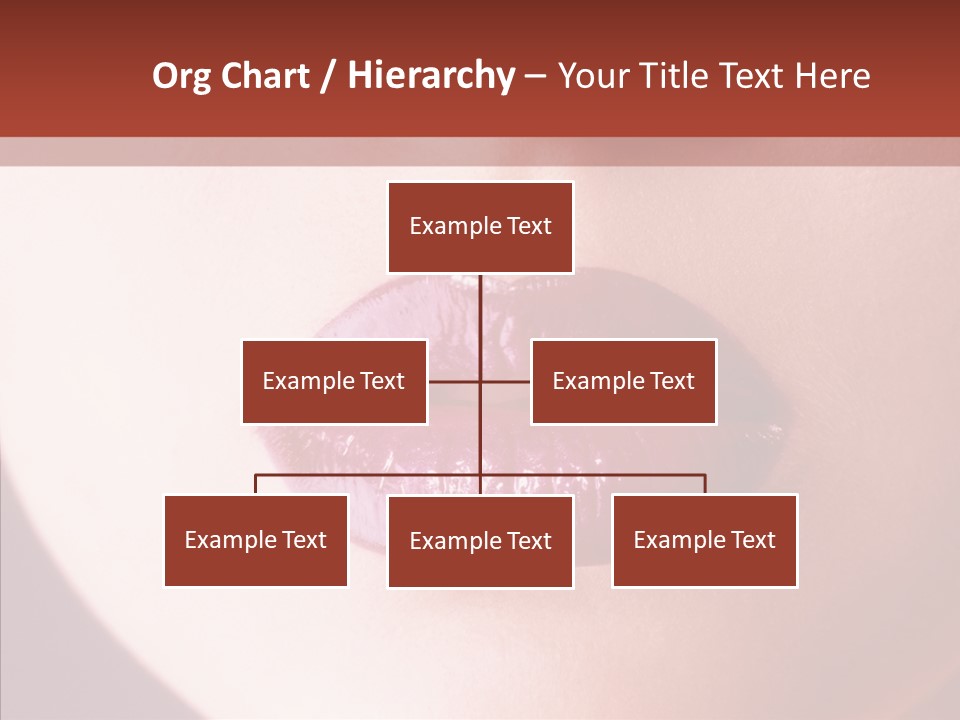 Org Chart / Hierarchy – Your Title Text Here

Example Text

Example Text

Example Text

Example Text

Example Text

Example Text